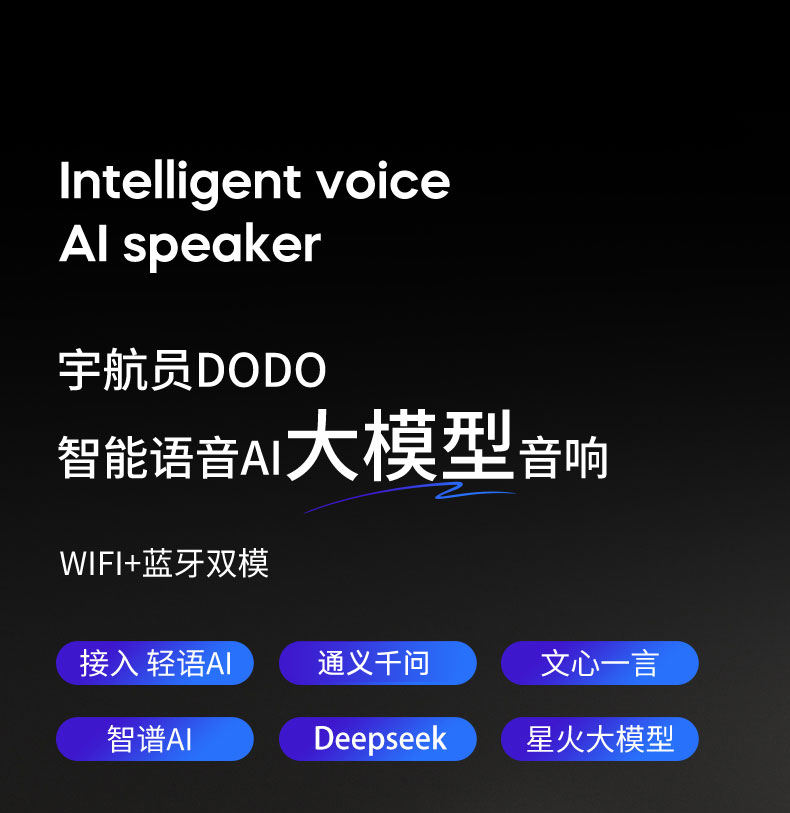 Intelligent voice
AI speaker

宇航员DODO
智能语音AI大模型音响

WIFI+蓝牙双模

接入 轻语AI
通义千问
文心一言
智谱AI
Deepseek
星火大模型